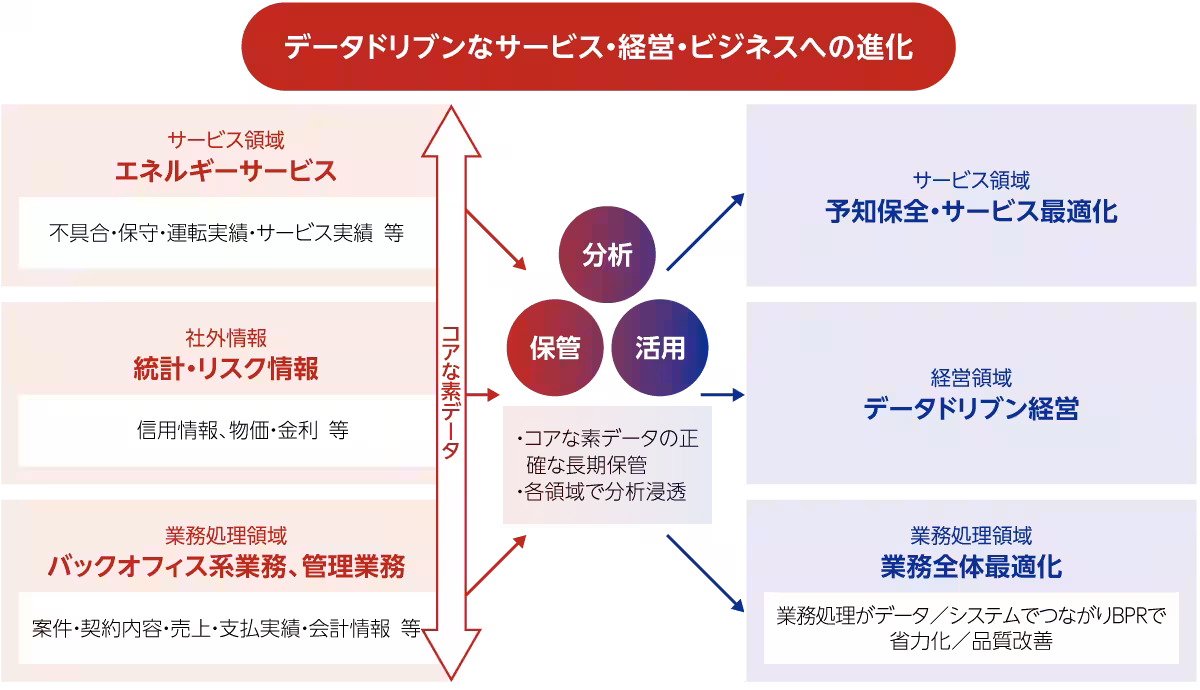 データドリブンなサービス・経営・ビジネスへの進化

サービス領域
エネルギーサービス
不具合・保守・運転実績・サービス実績 等

社外情報
統計・リスク情報
信用情報、物価・金利 等

業務処理領域
バックオフィス系業務、管理業務
案件・契約内容・売上・支払実績・会計情報 等

コアな素データ

分析
保管
活用

・コアな素データの正確な長期保管
・各領域で分析浸透

サービス領域
予知保全・サービス最適化

経営領域
データドリブン経営

業務処理領域
業務全体最適化
業務処理がデータ／システムでつながりBPRで省力化／品質改善